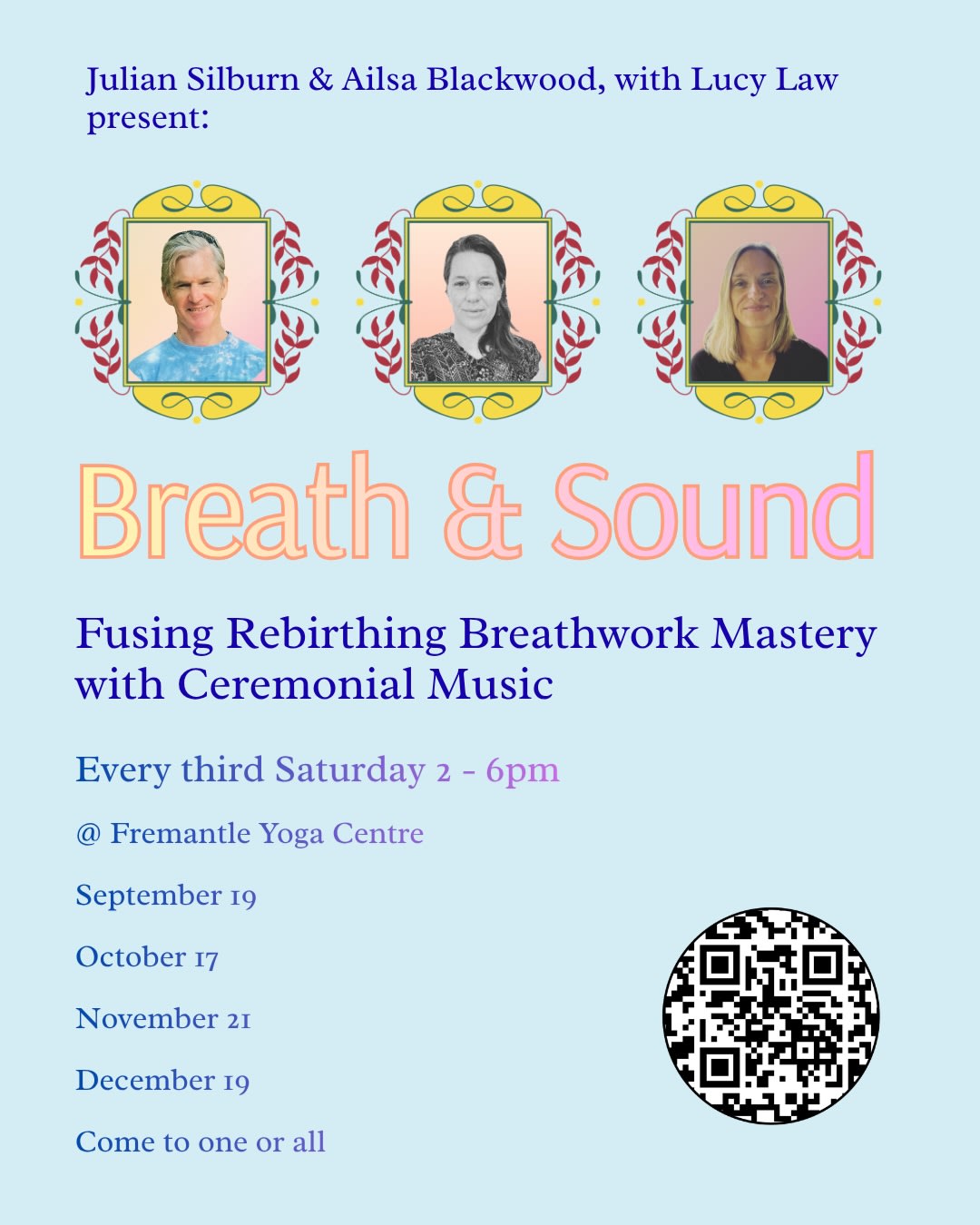 Julian Silburn & Ailsa Blackwood, with Lucy Law present:

Breath & Sound

Fusing Rebirthing Breathwork Mastery with Ceremonial Music

Every third Saturday 2 - 6pm

@ Fremantle Yoga Centre

September 19

October 17

November 21

December 19

Come to one or all